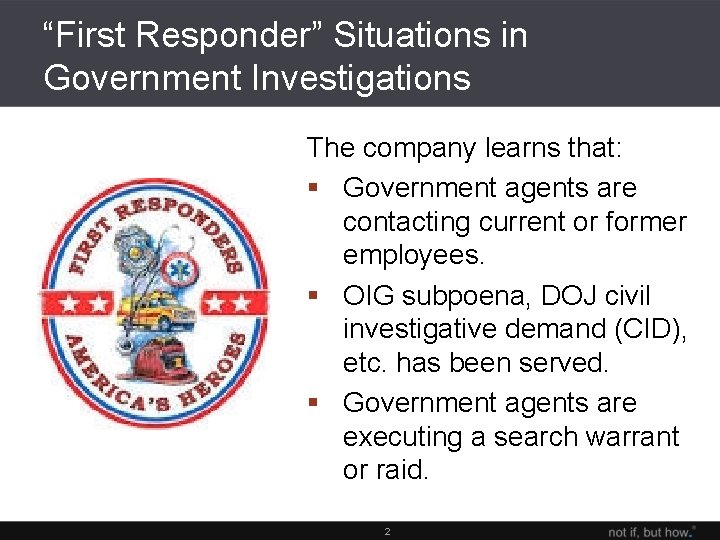 “First Responder” Situations in Government Investigations

FIRST RESPONDERS

AMERICA'S HEROES

The company learns that:

▪ Government agents are contacting current or former employees.

▪ OIG subpoena, DOJ civil investigative demand (CID), etc. has been served.

▪ Government agents are executing a search warrant or raid.

2

not if, but how.®